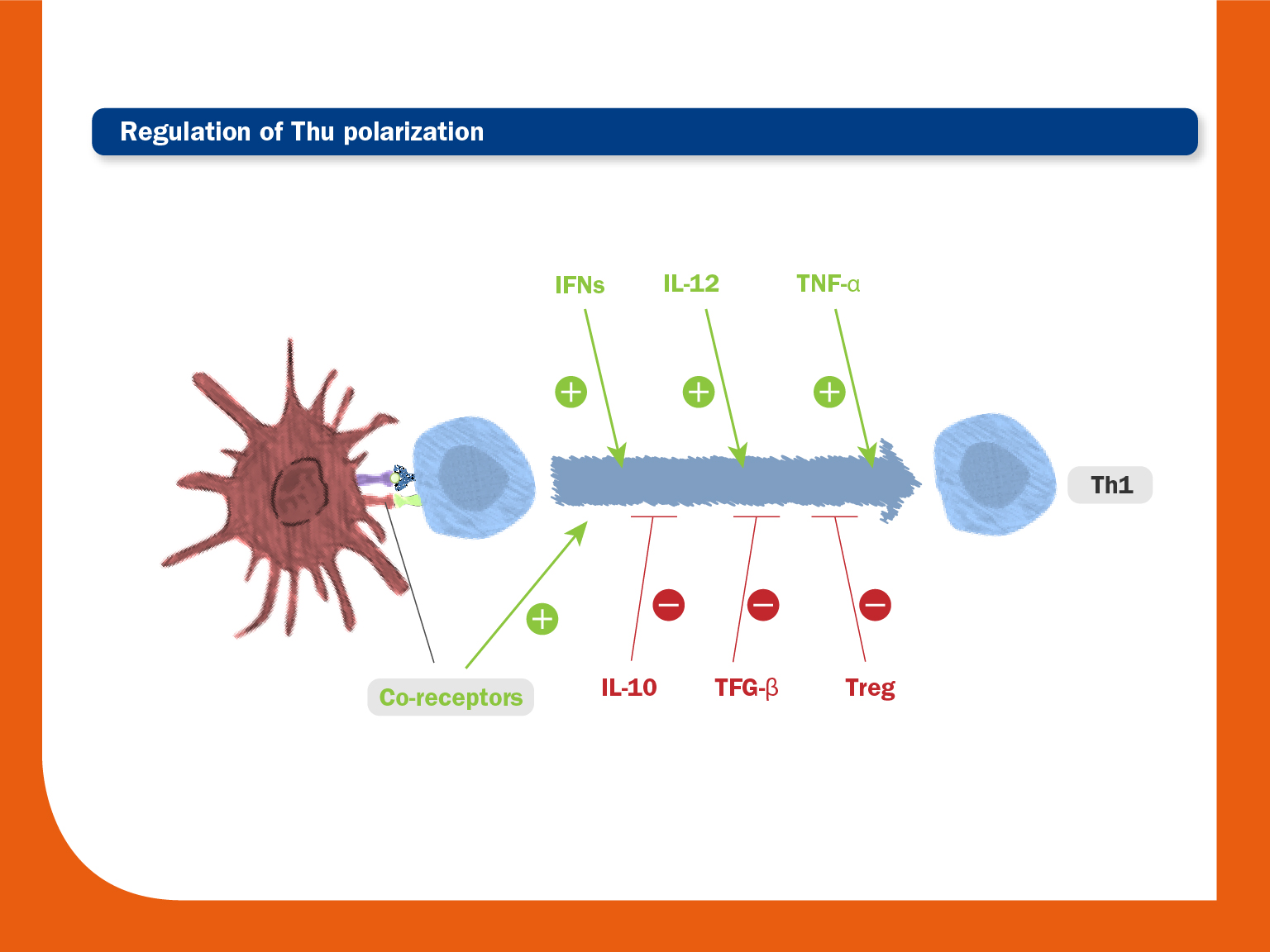 Regulation of Thu polarization

IFNs
IL-12
TNF-α

+
+
+

Th1

+

−
−
−

Co-receptors
IL-10
TFG-β
Treg